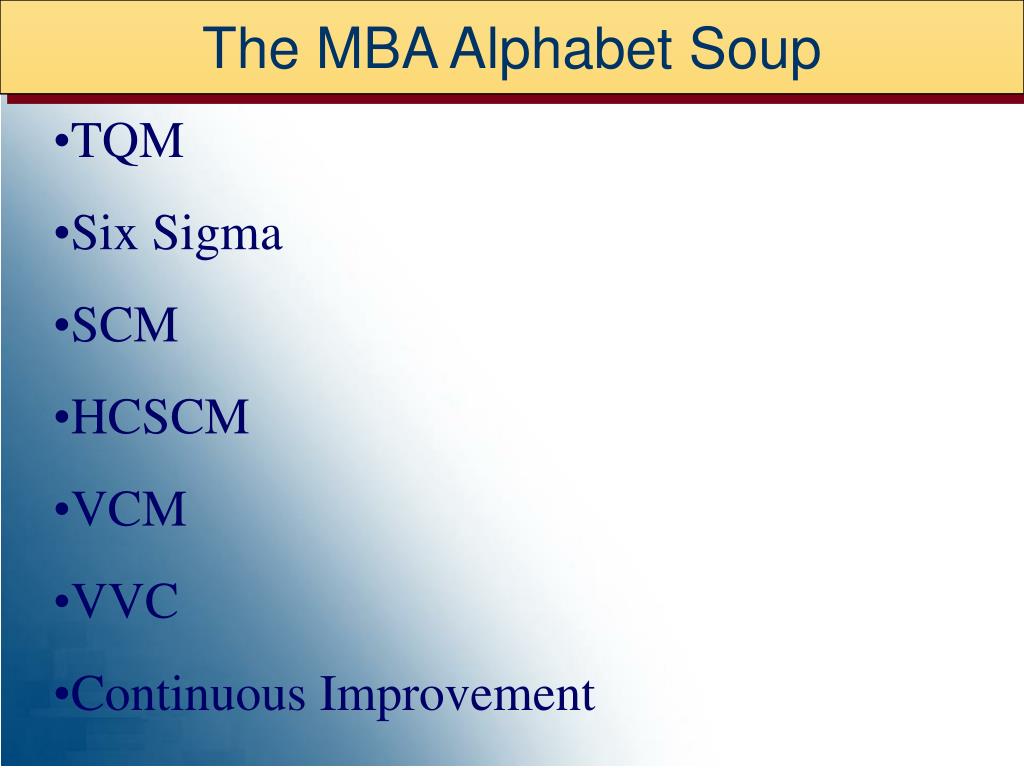 The MBA Alphabet Soup

•TQM

•Six Sigma

•SCM

•HCSCM

•VCM

•VVC

•Continuous Improvement